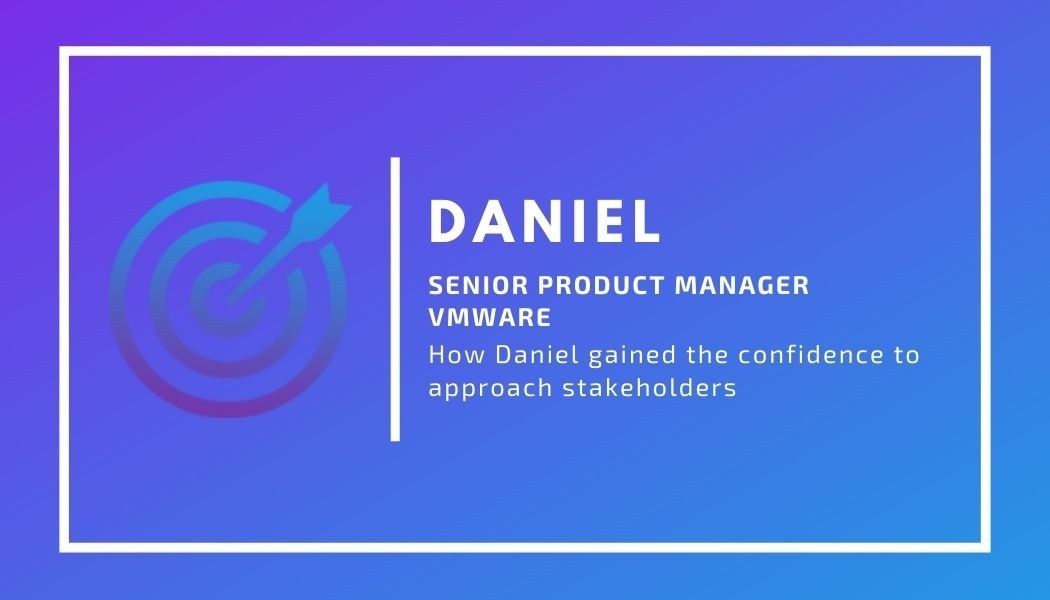 DANIEL

SENIOR PRODUCT MANAGER
VMWARE

How Daniel gained the confidence to approach stakeholders